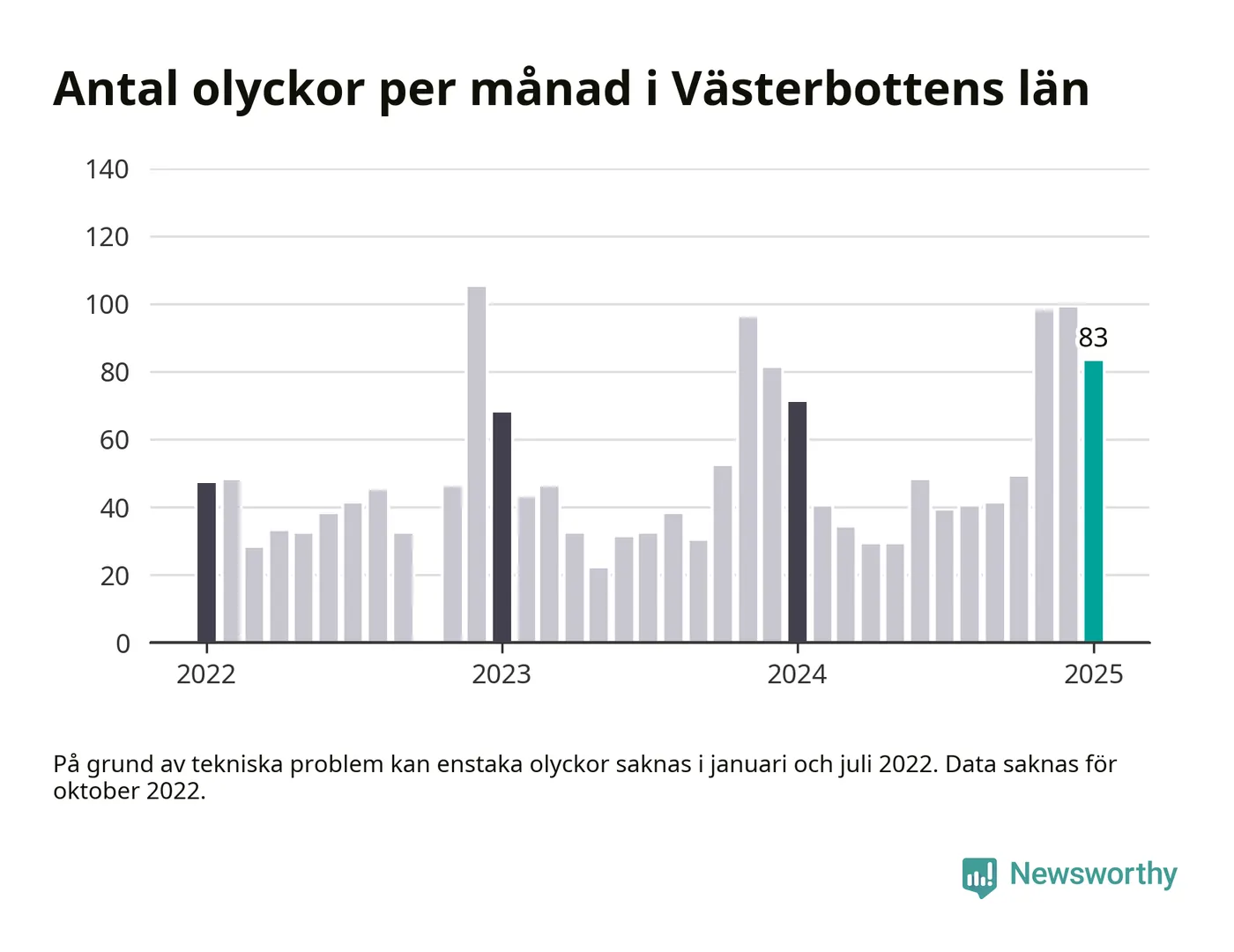 Antal olyckor per månad i Västerbottens län

140
120
100
80
60
40
20
0

83

2022
2023
2024
2025

På grund av tekniska problem kan enstaka olyckor saknas i januari och juli 2022. Data saknas för oktober 2022.

Newsworthy